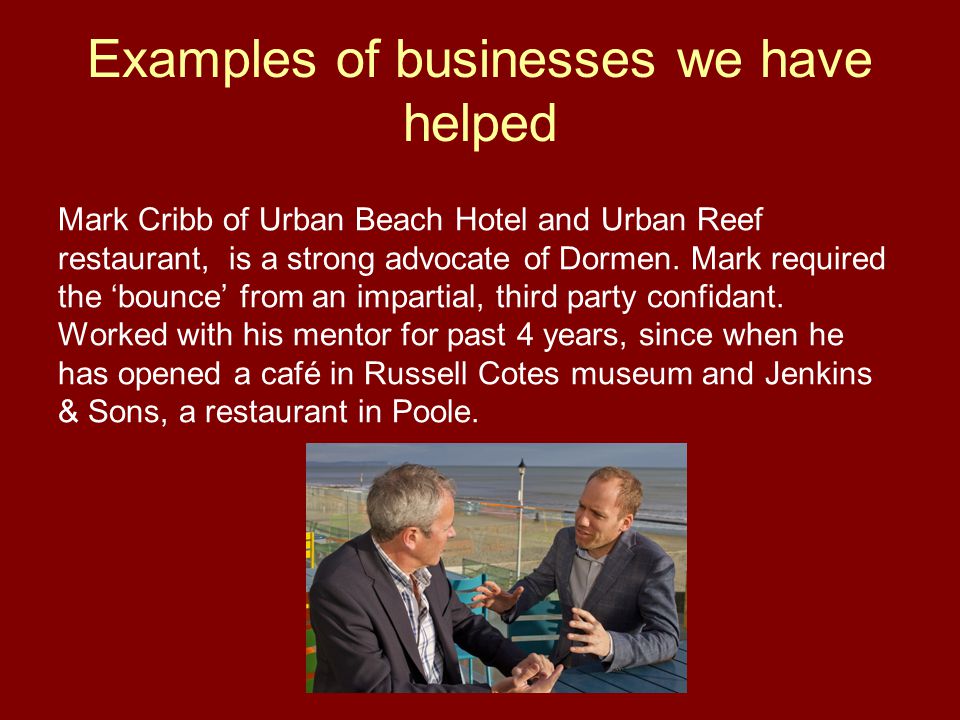 Examples of businesses we have helped

Mark Cribb of Urban Beach Hotel and Urban Reef restaurant,  is a strong advocate of Dormen. Mark required the ‘bounce’ from an impartial, third party confidant. Worked with his mentor for past 4 years, since when he has opened a café in Russell Cotes museum and Jenkins & Sons, a restaurant in Poole.